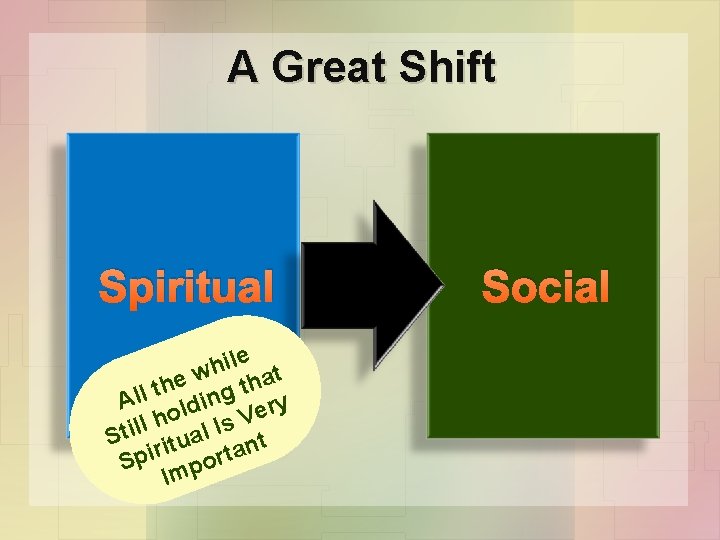 A Great Shift

Spiritual

Social

All the while Still holding that Spiritual Is Very Important